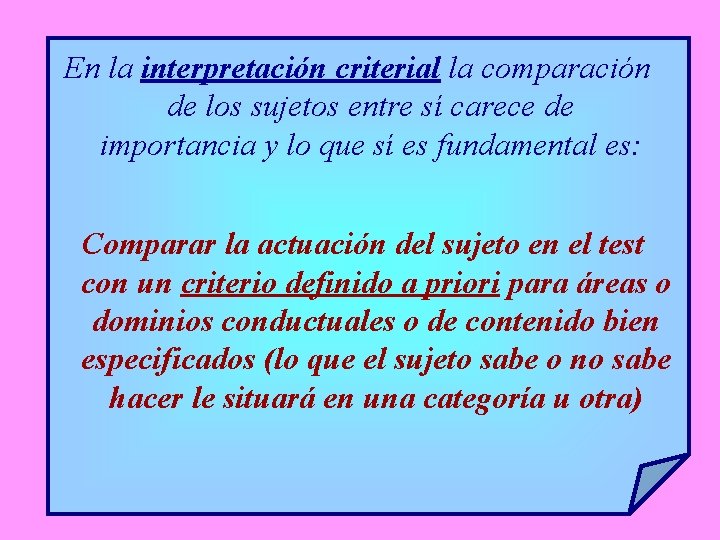 En la interpretación criterial la comparación de los sujetos entre sí carece de importancia y lo que sí es fundamental es:

Comparar la actuación del sujeto en el test con un criterio definido a priori para áreas o dominios conductuales o de contenido bien especificados (lo que el sujeto sabe o no sabe hacer le situará en una categoría u otra)